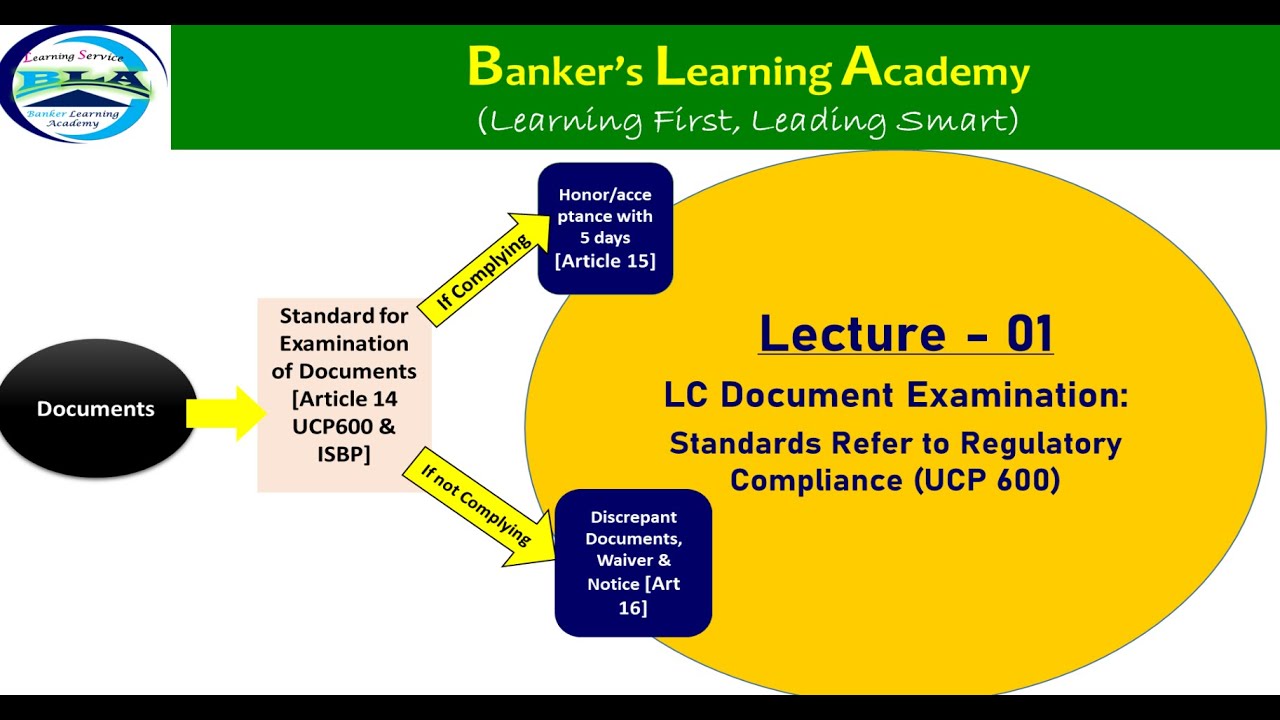 Learning Service
BLA
Banker Learning Academy

Banker's Learning Academy
(Learning First, Leading Smart)

Documents

Standard for Examination of Documents [Article 14 UCP600 & ISBP]

If Complying

Honor/acceptance with 5 days [Article 15]

If not Complying

Discrepant Documents, Waiver & Notice [Art 16]

Lecture - 01
LC Document Examination:
Standards Refer to Regulatory Compliance (UCP 600)